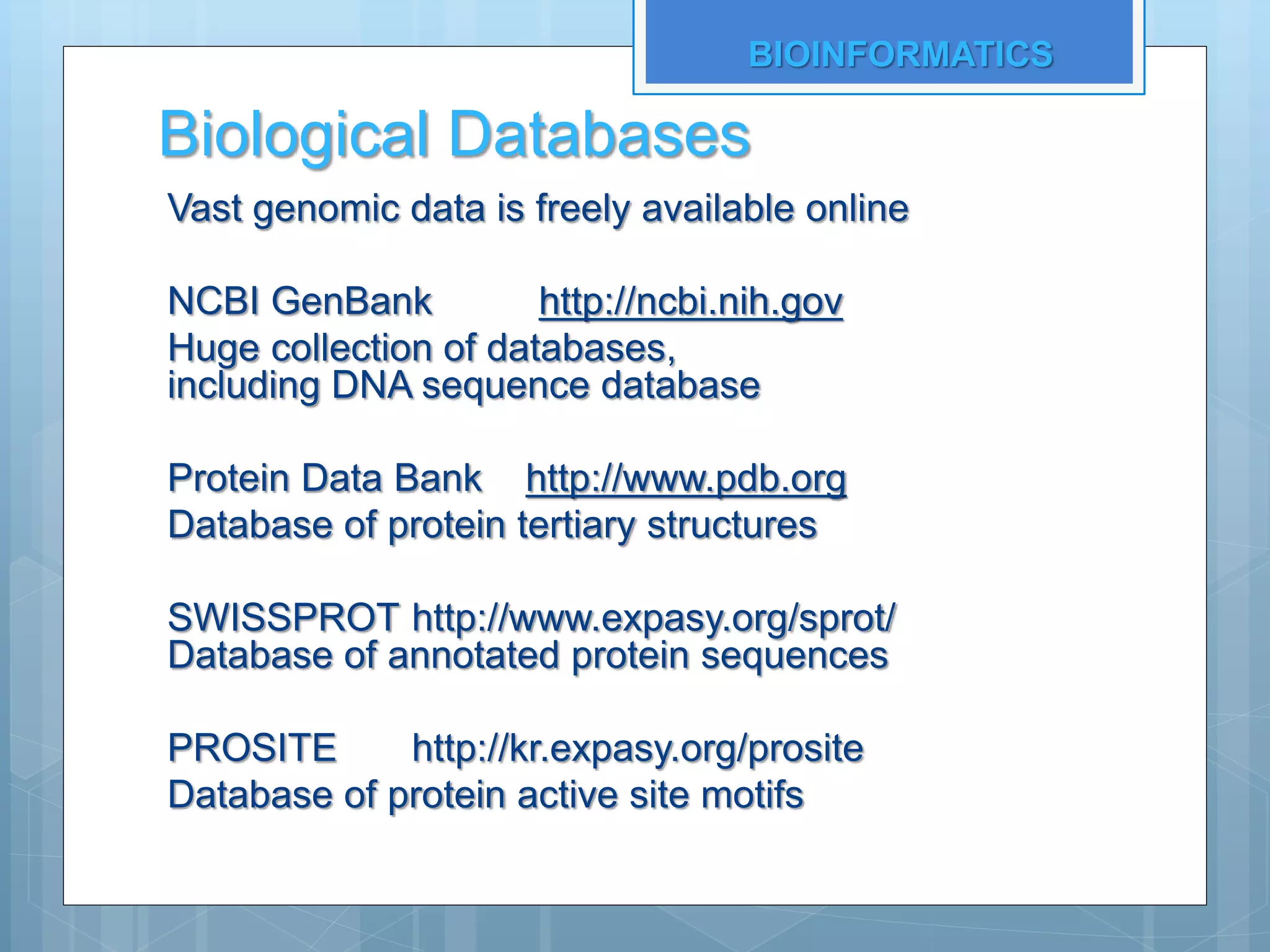 BIOINFORMATICS

Biological Databases

Vast genomic data is freely available online

NCBI GenBank http://ncbi.nih.gov
Huge collection of databases, including DNA sequence database

Protein Data Bank http://www.pdb.org
Database of protein tertiary structures

SWISSPROT http://www.expasy.org/sprot/
Database of annotated protein sequences

PROSITE http://kr.expasy.org/prosite
Database of protein active site motifs